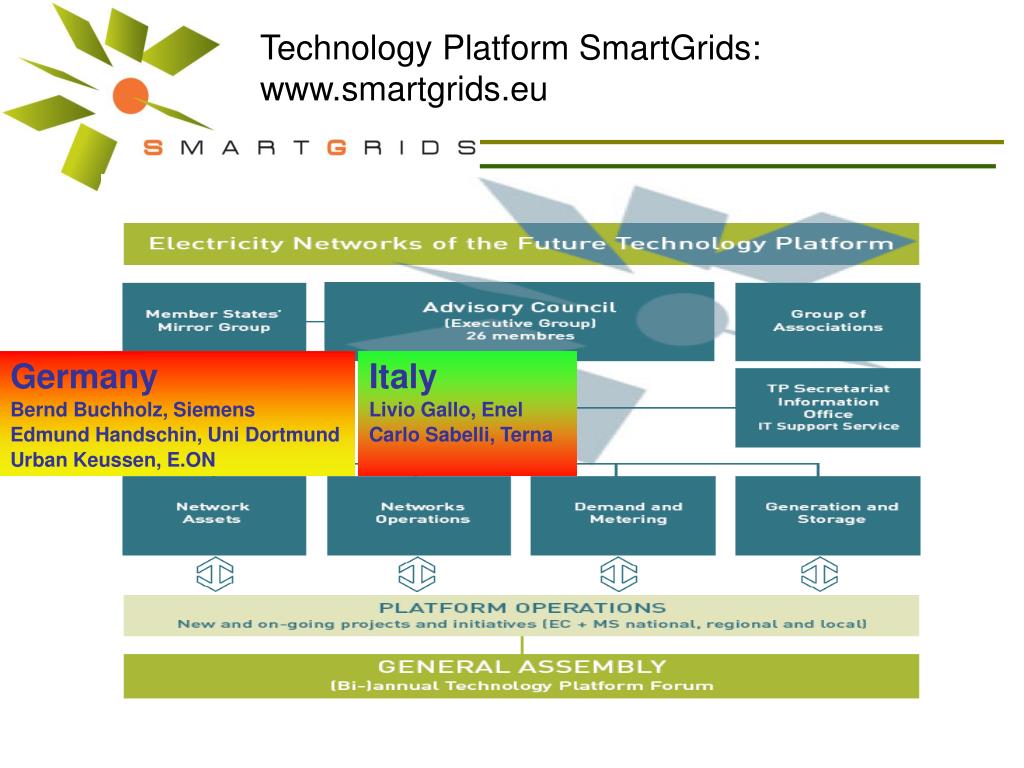 Technology Platform SmartGrids: www.smartgrids.eu

SMARTGRIDS

Electricity Networks of the Future Technology Platform

Member States' Mirror Group

Advisory Council (Executive Group) 26 membres

Group of Associations

Germany
Bernd Buchholz, Siemens
Edmund Handschin, Uni Dortmund
Urban Keussen, E.ON

Italy
Livio Gallo, Enel
Carlo Sabelli, Terna

TP Secretariat Information Office IT Support Service

Network Assets

Networks Operations

Demand and Metering

Generation and Storage

PLATFORM OPERATIONS
New and on-going projects and initiatives (EC + MS national, regional and local)

GENERAL ASSEMBLY
(Bi-)annual Technology Platform Forum